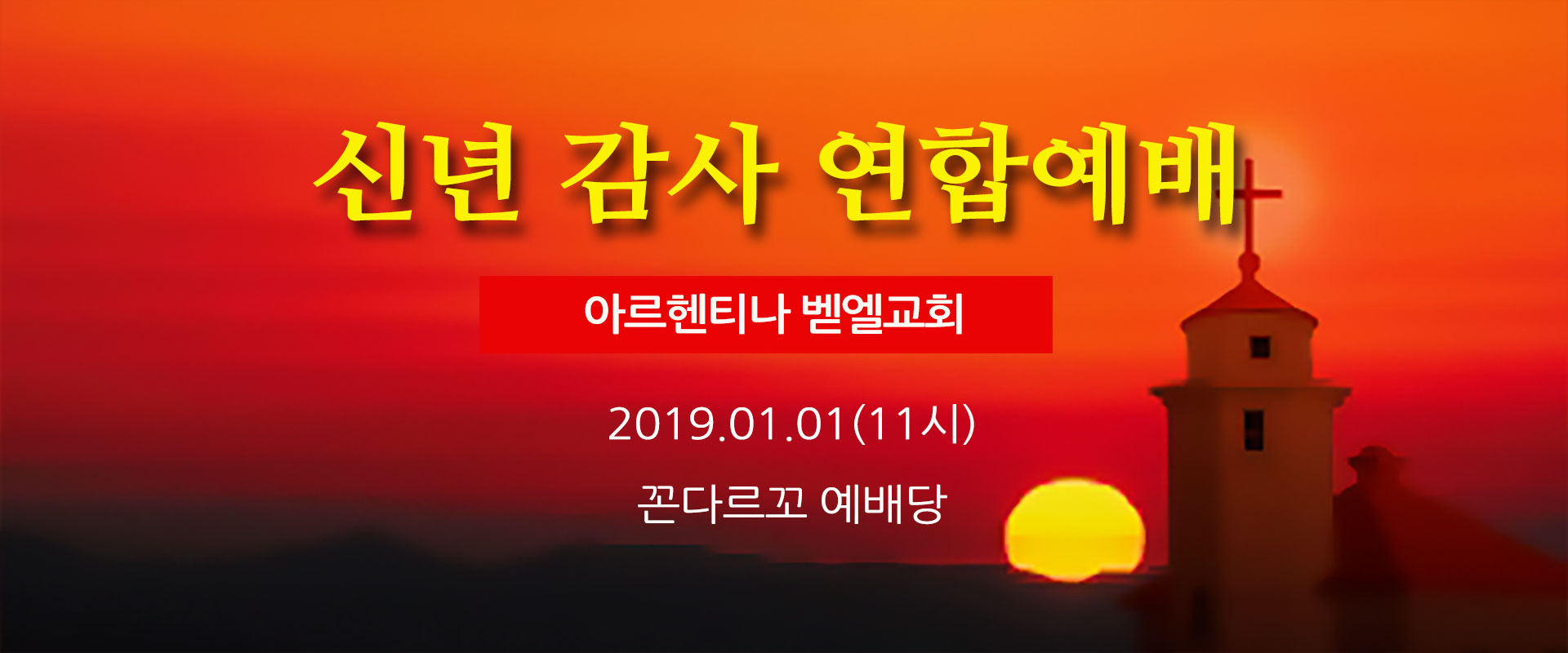 신년 감사 연합예배

아르헨티나 벧엘교회

2019.01.01(11시)

꼰다르꼬 예배당